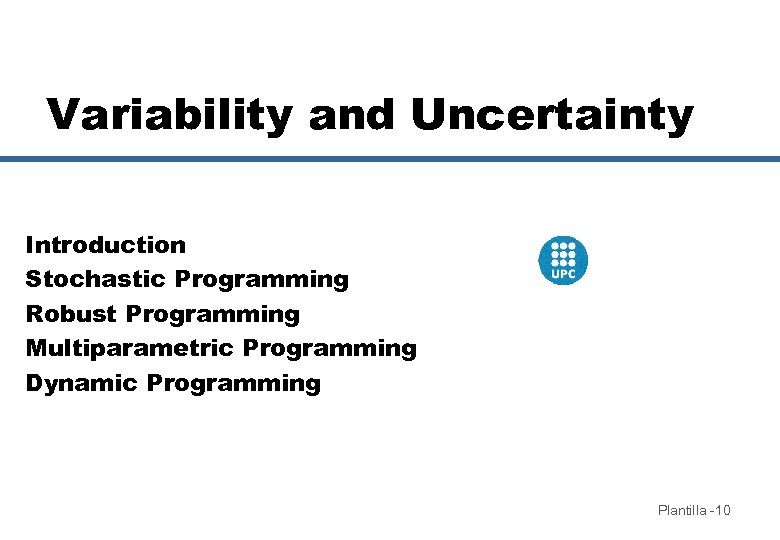 Variability and Uncertainty

Introduction
Stochastic Programming
Robust Programming
Multiparametric Programming
Dynamic Programming

UPC

Plantilla -10